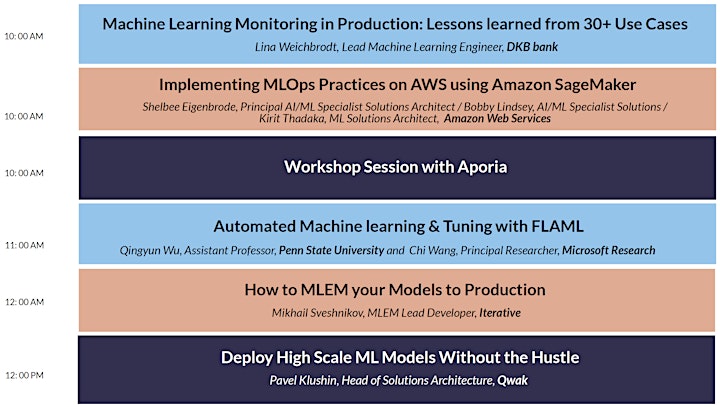 10:00 AM

Machine Learning Monitoring in Production: Lessons learned from 30+ Use Cases

Lina Weichbrodt, Lead Machine Learning Engineer, DKB bank

10:00 AM

Implementing MLOps Practices on AWS using Amazon SageMaker

Shelbee Eigenbrode, Principal AI/ML Specialist Solutions Architect / Bobby Lindsey, AI/ML Specialist Solutions / Kirit Thadaka, ML Solutions Architect, Amazon Web Services

10:00 AM

Workshop Session with Aporia

11:00 AM

Automated Machine learning & Tuning with FLAML

Qingyun Wu, Assistant Professor, Penn State University and Chi Wang, Principal Researcher, Microsoft Research

12:00 AM

How to MLEM your Models to Production

Mikhail Sveshnikov, MLEM Lead Developer, Iterative

12:00 PM

Deploy High Scale ML Models Without the Hustle

Pavel Klushin, Head of Solutions Architecture, Qwak